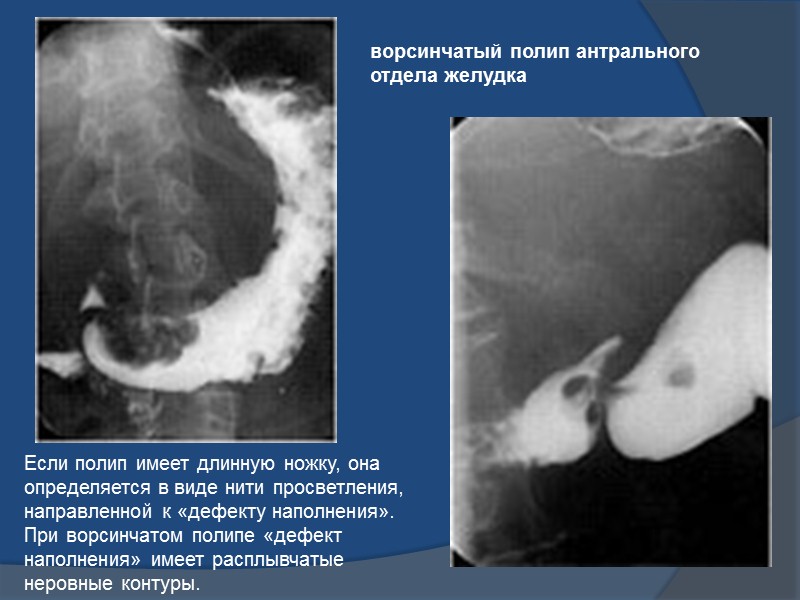 ворсинчатый полип антрального отдела желудка

Если полип имеет длинную ножку, она определяется в виде нити просветления, направленной к «дефекту наполнения». При ворсинчатом полипе «дефект наполнения» имеет расплывчатые неровные контуры.